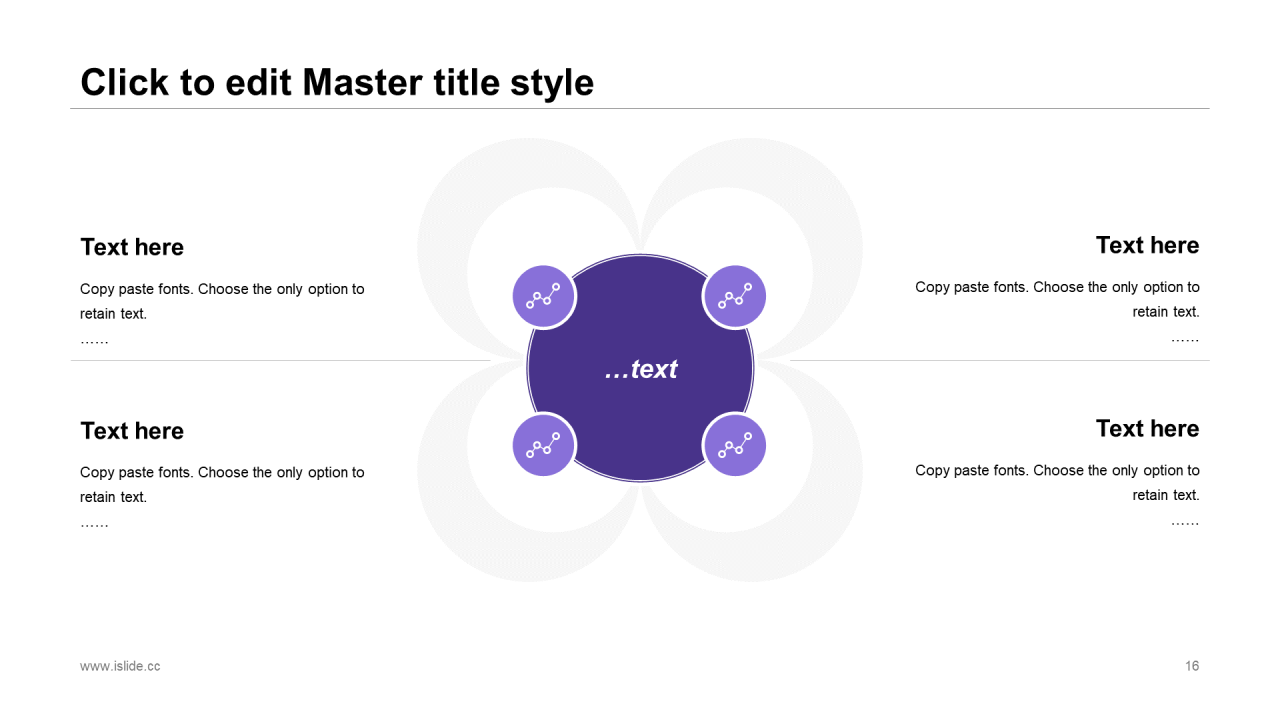 Click to edit Master title style

Text here

Copy paste fonts. Choose the only option to retain text.
……

Text here

Copy paste fonts. Choose the only option to retain text.
……

…text

Text here

Copy paste fonts. Choose the only option to retain text.
……

Text here

Copy paste fonts. Choose the only option to retain text.
……

www.islide.cc

16